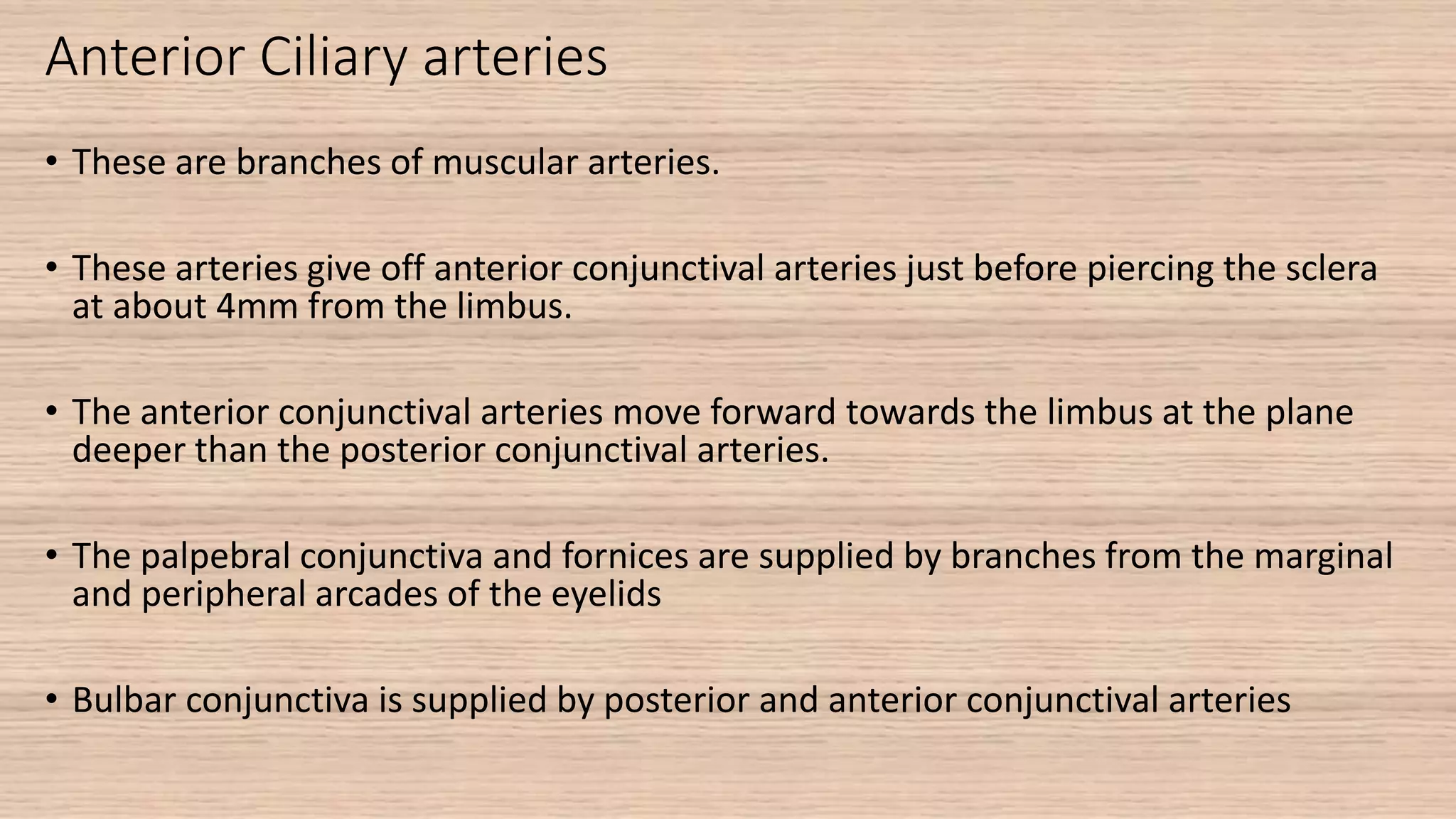 Anterior Ciliary arteries

• These are branches of muscular arteries.

• These arteries give off anterior conjunctival arteries just before piercing the sclera at about 4mm from the limbus.

• The anterior conjunctival arteries move forward towards the limbus at the plane deeper than the posterior conjunctival arteries.

• The palpebral conjunctiva and fornices are supplied by branches from the marginal and peripheral arcades of the eyelids

• Bulbar conjunctiva is supplied by posterior and anterior conjunctival arteries